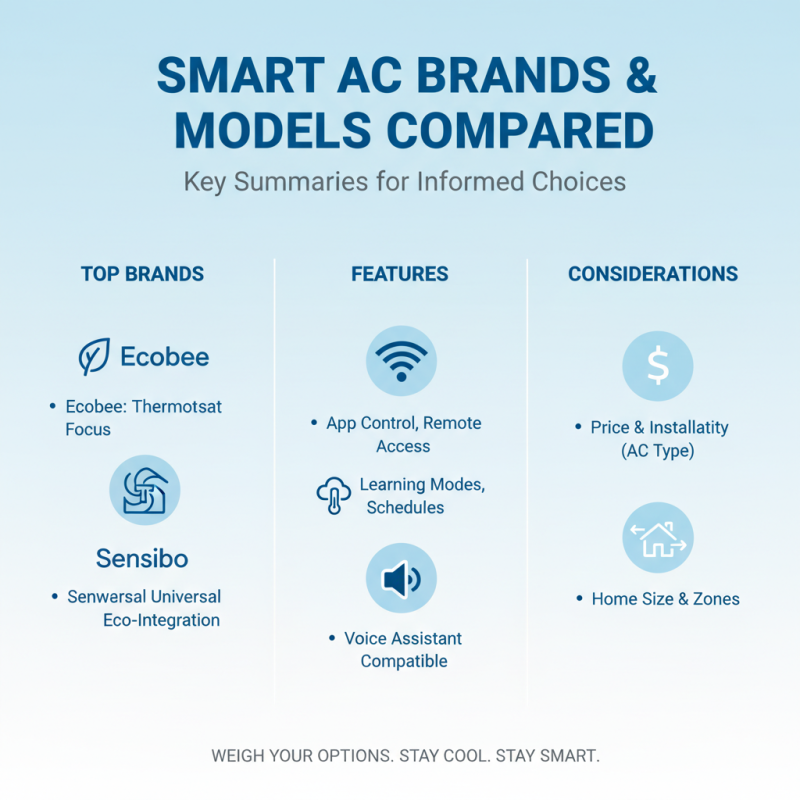 SMART AC BRANDS & MODELS COMPARED

Key Summaries for Informed Choices

TOP BRANDS

Ecobee

• Ecobee: Thermotsat Focus

Sensibo

• Senwersal Universal Eco-Integration

FEATURES

• App Control, Remote Access

Learning Modes, Schedules

• Voice Assistant Compatible

CONSIDERATIONS

$

• Price & Installatity (AC Type)

• Home Size & Zones

WEIGH YOUR OPTIONS. STAY COOL. STAY SMART.